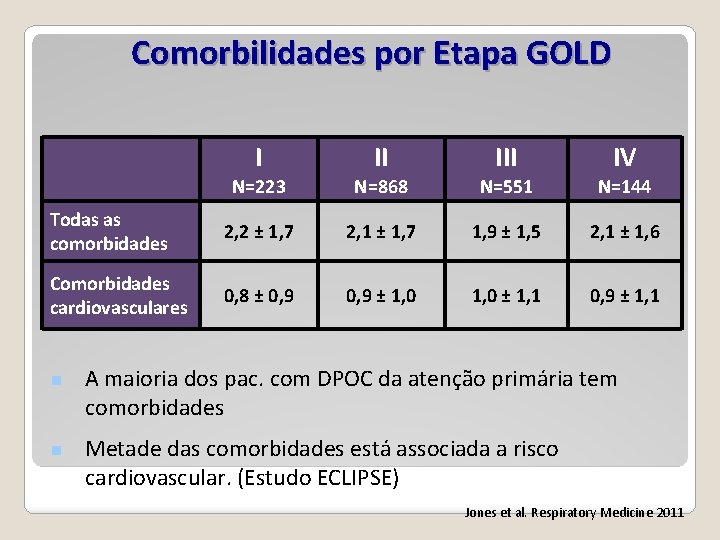 Comorbilidades por Etapa GOLD

| | I N=223 | II N=868 | III N=551 | IV N=144 |
|---|---|---|---|---|
| Todas as comorbidades | 2,2 ± 1,7 | 2,1 ± 1,7 | 1,9 ± 1,5 | 2,1 ± 1,6 |
| Comorbidades cardiovasculares | 0,8 ± 0,9 | 0,9 ± 1,0 | 1,0 ± 1,1 | 0,9 ± 1,1 |

A maioria dos pac. com DPOC da atenção primária tem comorbidades

Metade das comorbidades está associada a risco cardiovascular. (Estudo ECLIPSE)

Jones et al. Respiratory Medicine 2011